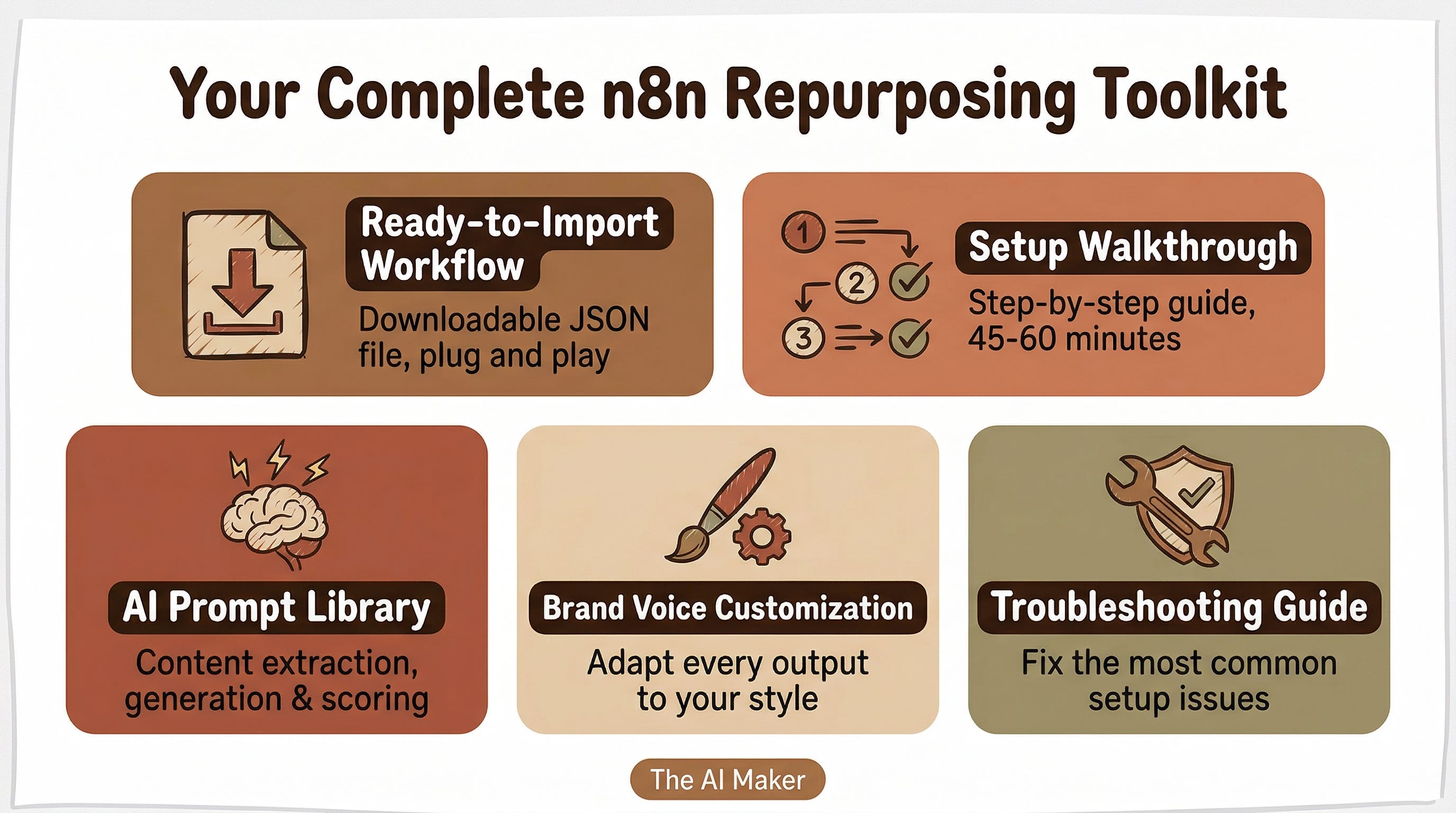 Your Complete n8n Repurposing Toolkit

Ready-to-Import Workflow

Downloadable JSON file, plug and play

1
2
3

Setup Walkthrough

Step-by-step guide, 45-60 minutes

AI Prompt Library

Content extraction, generation & scoring

Brand Voice Customization

Adapt every output to your style

Troubleshooting Guide

Fix the most common setup issues

The AI Maker